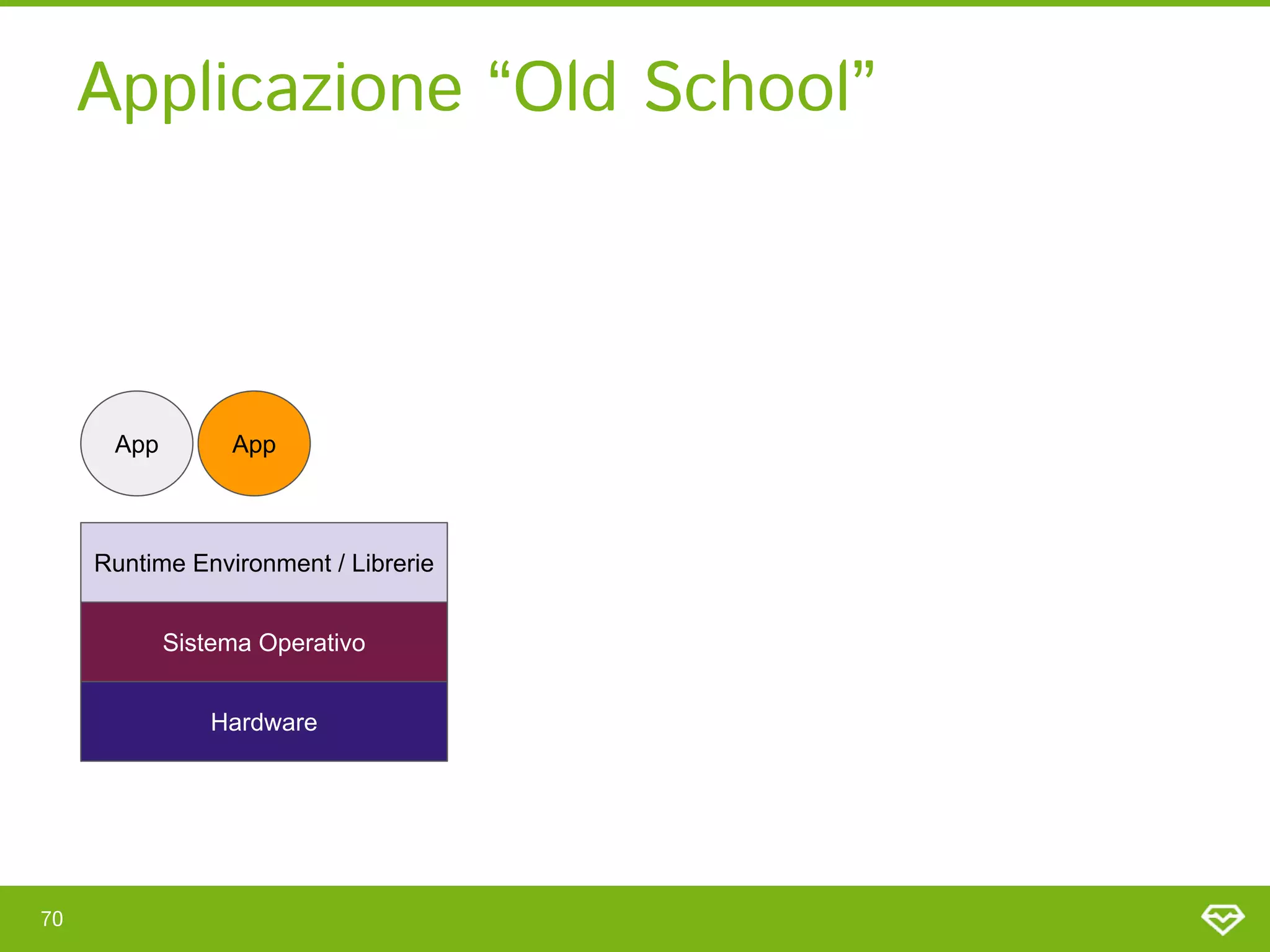 Applicazione “Old School”

App

App

Runtime Environment / Librerie

Sistema Operativo

Hardware

70